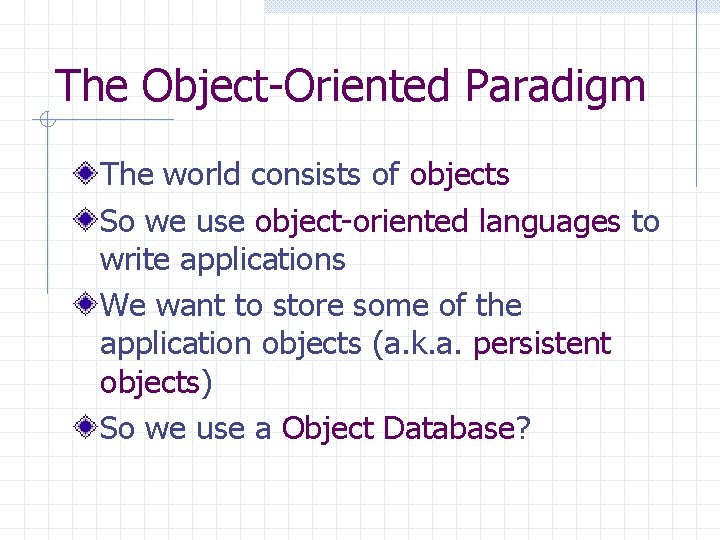 The Object-Oriented Paradigm

The world consists of objects

So we use object-oriented languages to write applications

We want to store some of the application objects (a.k.a. persistent objects)

So we use a Object Database?